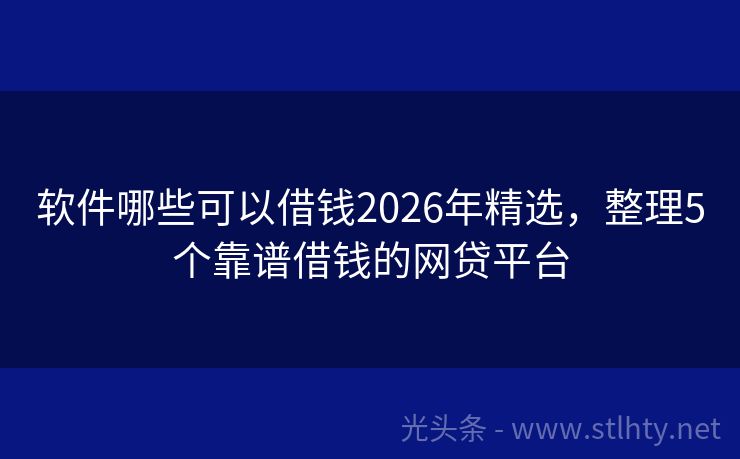 软件哪些可以借钱2026年精选，整理5个靠谱借钱的网贷平台

光头条 - www.stlhty.net